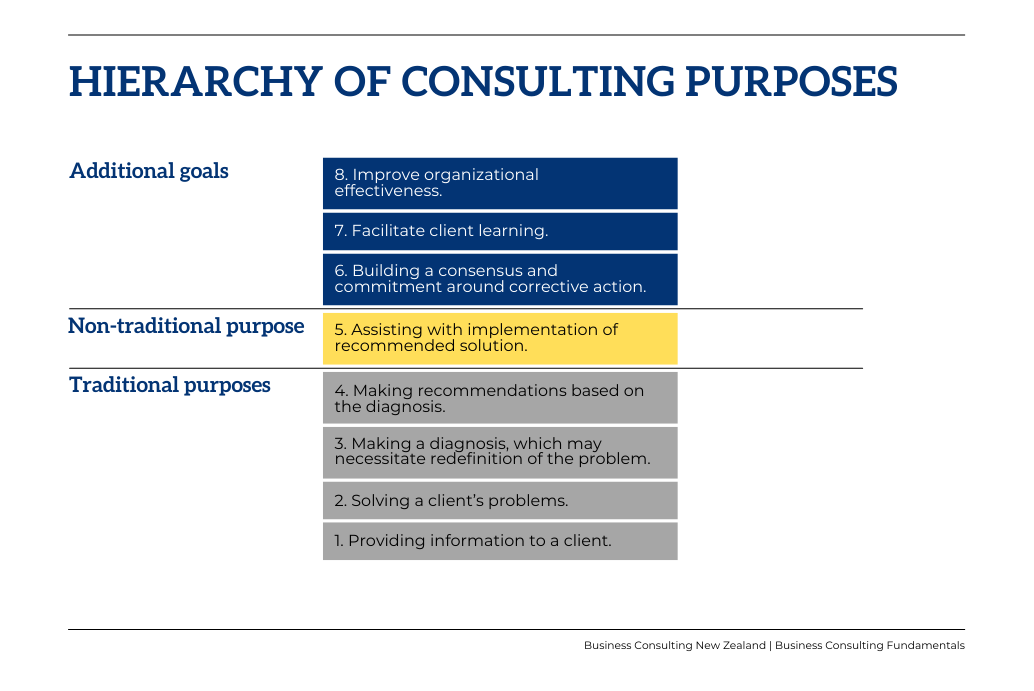 HIERARCHY OF CONSULTING PURPOSES

Additional goals

8. Improve organizational effectiveness.

7. Facilitate client learning.

6. Building a consensus and commitment around corrective action.

Non-traditional purpose

5. Assisting with implementation of recommended solution.

Traditional purposes

4. Making recommendations based on the diagnosis.

3. Making a diagnosis, which may necessitate redefinition of the problem.

2. Solving a client's problems.

1. Providing information to a client.

Business Consulting New Zealand | Business Consulting Fundamentals